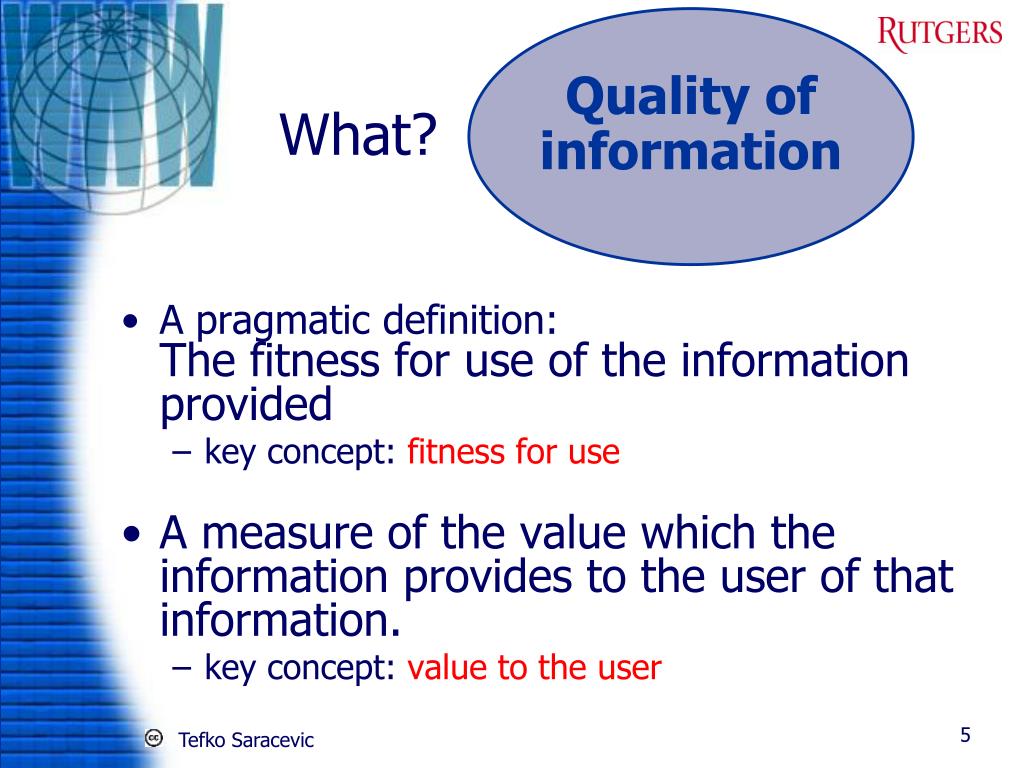 RUTGERS

What?

Quality of information

• A pragmatic definition:
The fitness for use of the information provided
– key concept: fitness for use

• A measure of the value which the information provides to the user of that information.
– key concept: value to the user

Tefko Saracevic

5